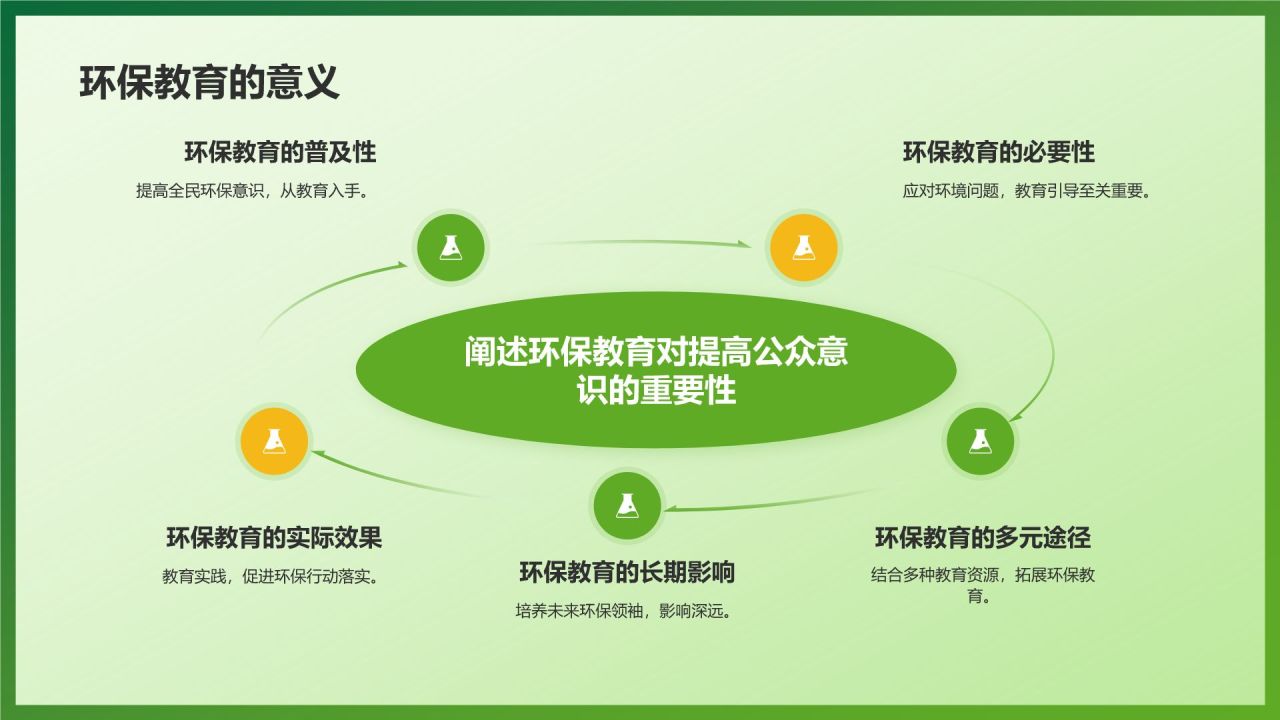 环保教育的意义

环保教育的普及性

提高全民环保意识，从教育入手。

环保教育的必要性

应对环境问题，教育引导至关重要。

阐述环保教育对提高公众意识的重要性

环保教育的实际效果

教育实践，促进环保行动落实。

环保教育的长期影响

培养未来环保领袖，影响深远。

环保教育的多元途径

结合多种教育资源，拓展环保教育。